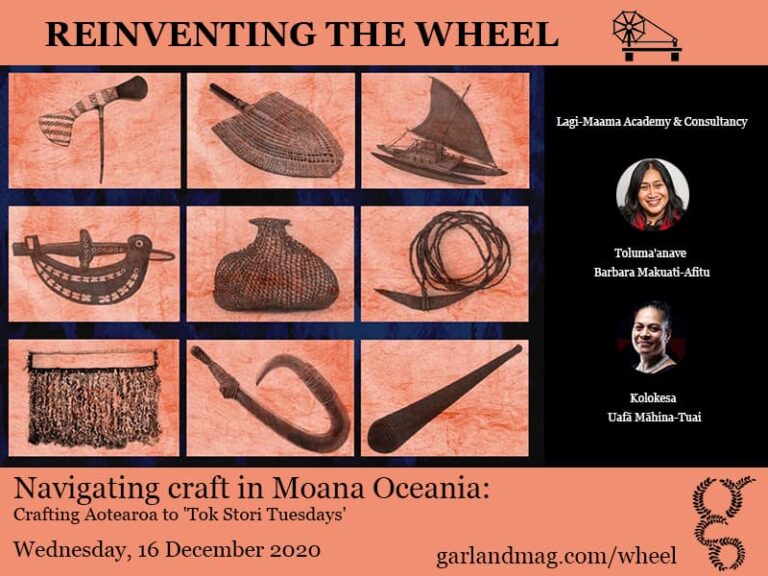 REINVENTING THE WHEEL

Lagi-Maama Academy & Consultancy

Toluma'anave
Barbara Makuati-Afitu

Kolokesa
Uafā Māhina-Tuai

Navigating craft in Moana Oceania:
Crafting Aotearoa to 'Tok Stori Tuesdays'

Wednesday, 16 December 2020

garlandmag.com/wheel